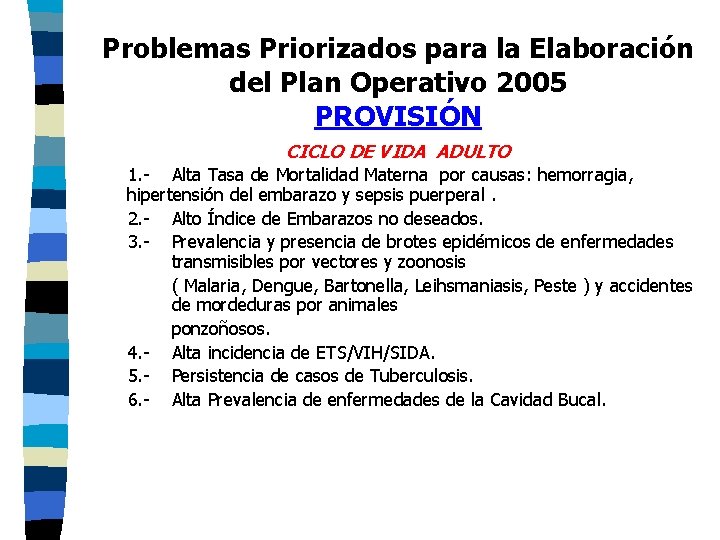 Problemas Priorizados para la Elaboración del Plan Operativo 2005
PROVISIÓN

CICLO DE VIDA ADULTO

1.- Alta Tasa de Mortalidad Materna por causas: hemorragia, hipertensión del embarazo y sepsis puerperal .

2.- Alto Índice de Embarazos no deseados.

3.- Prevalencia y presencia de brotes epidémicos de enfermedades transmisibles por vectores y zoonosis

( Malaria, Dengue, Bartonella, Leihsmaniasis, Peste ) y accidentes de mordeduras por animales

ponzoñosos.

4.- Alta incidencia de ETS/VIH/SIDA.

5.- Persistencia de casos de Tuberculosis.

6.- Alta Prevalencia de enfermedades de la Cavidad Bucal.